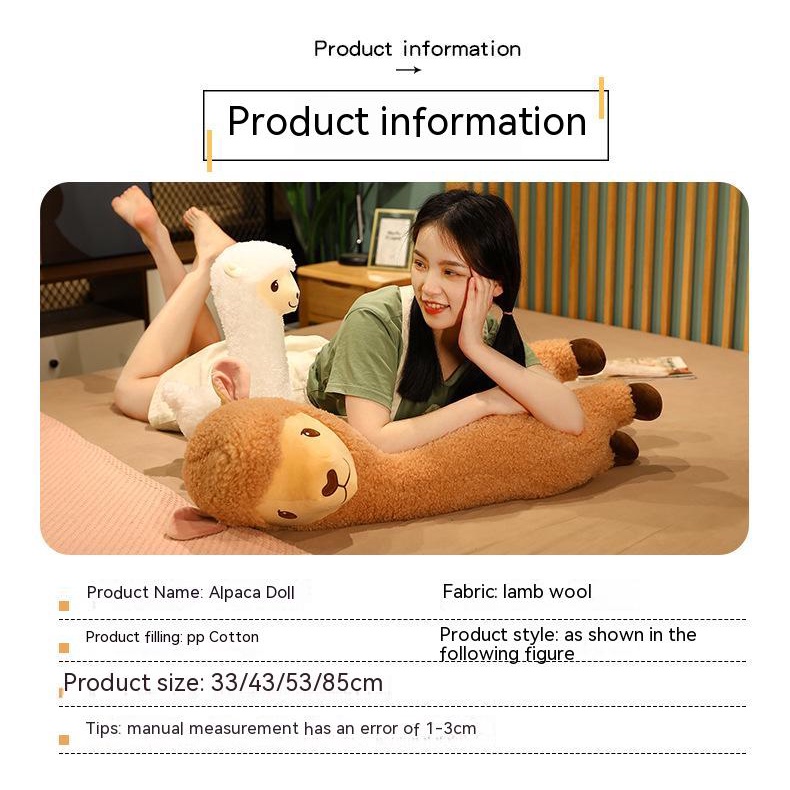 Product information

Product information

Product Name: Alpaca Doll

Fabric: lamb wool

Product filling: pp Cotton

Product style: as shown in the following figure

Product size: 33/43/53/85cm

Tips: manual measurement has an error of 1-3cm